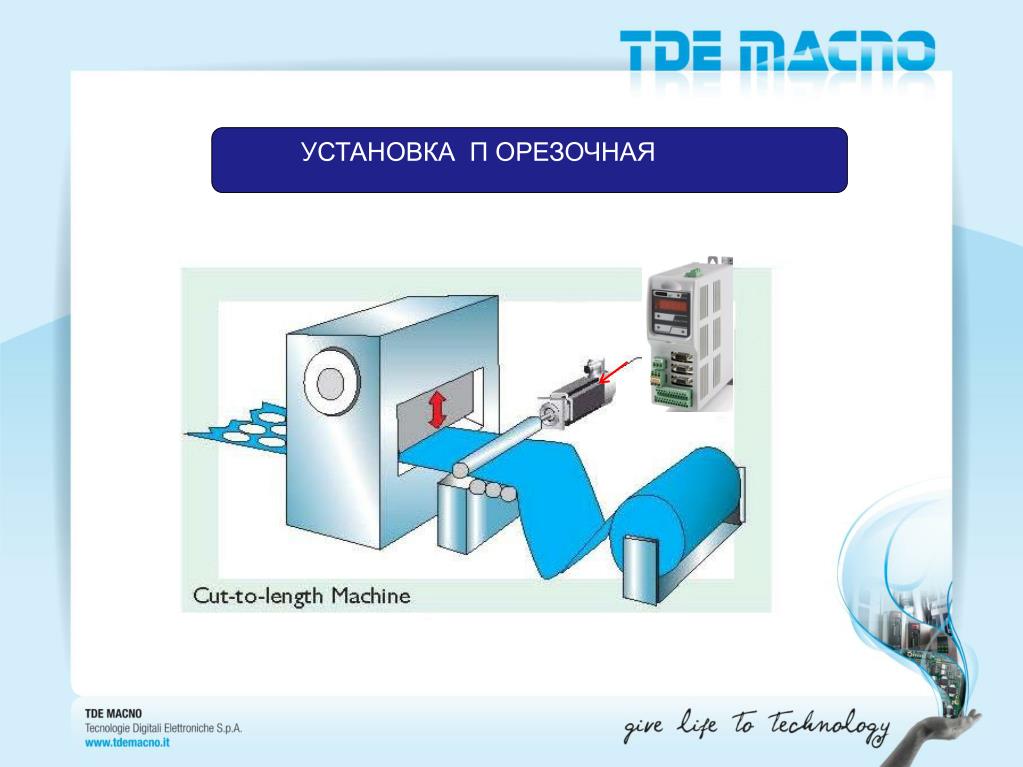 TDE MACNO

УСТАНОВКА П ОРЕЗОЧНАЯ

Cut-to-length Machine

TDE MACNO
Tecnologie Digitali Elettroniche S.p.A.
www.tdemacno.it

give life to technology